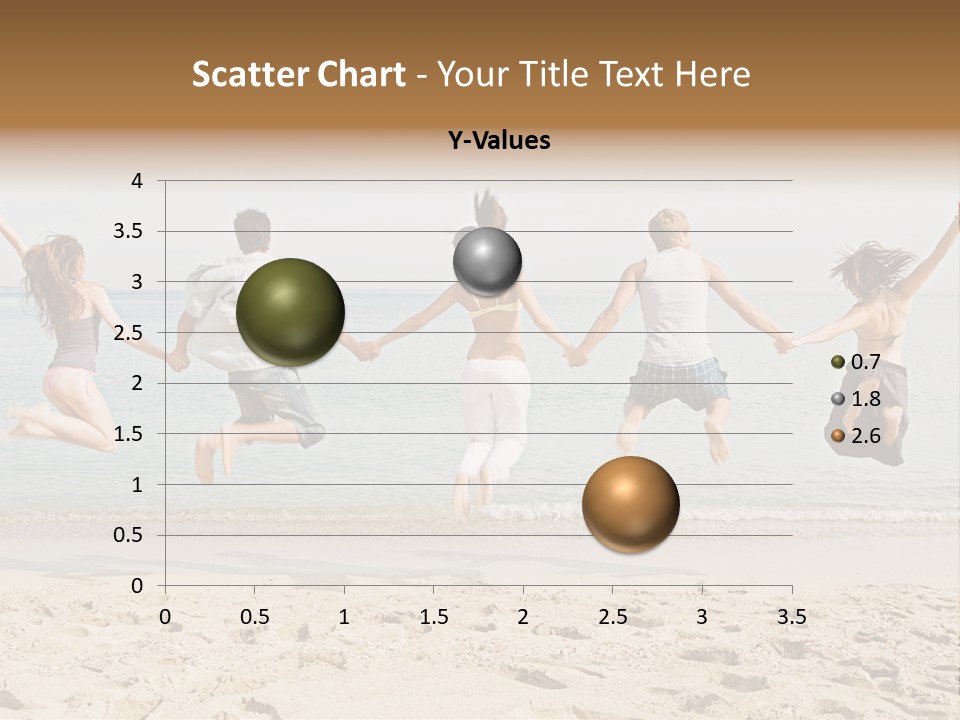 Scatter Chart - Your Title Text Here

Y-Values

4
3.5
3
2.5
2
1.5
1
0.5
0

0 0.5 1 1.5 2 2.5 3 3.5

0.7
1.8
2.6